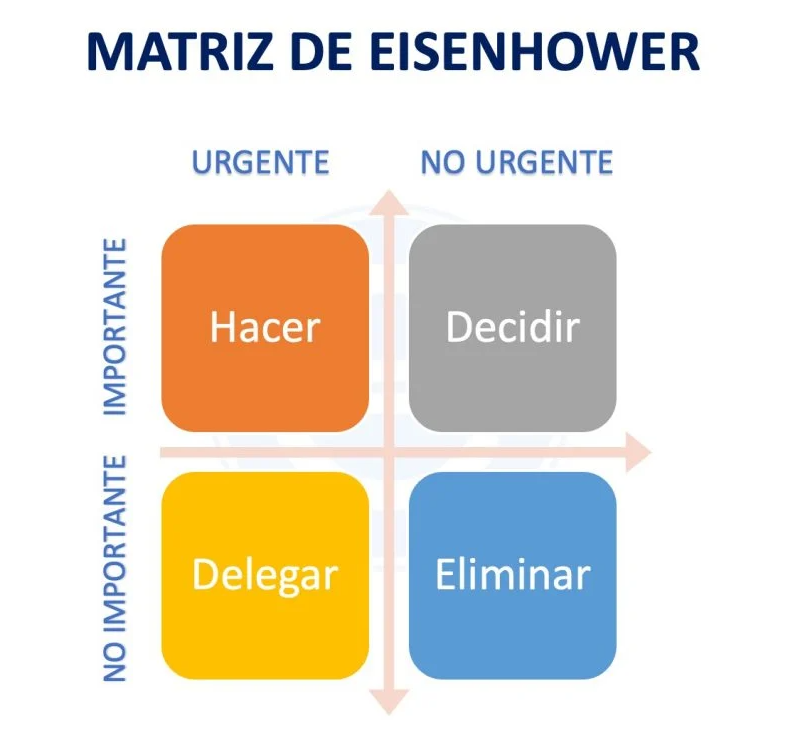 MATRIZ DE EISENHOWER

URGENTE NO URGENTE

IMPORTANTE

Hacer

Decidir

NO IMPORTANTE

Delegar

Eliminar